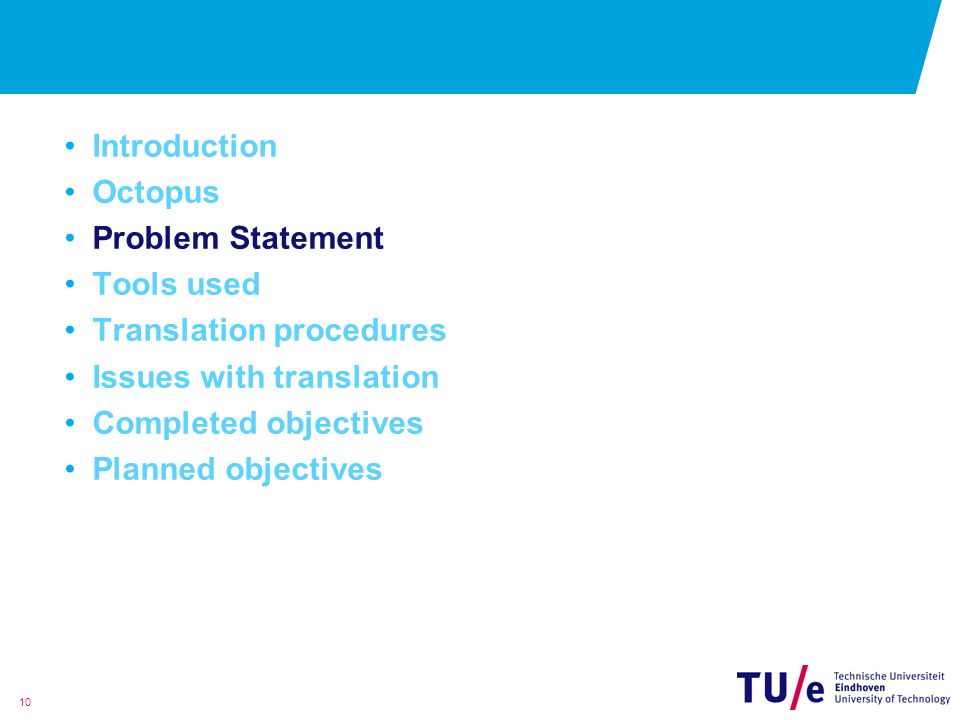 • Introduction
• Octopus
• Problem Statement
• Tools used
• Translation procedures
• Issues with translation
• Completed objectives
• Planned objectives

10

TU/e Technische Universiteit Eindhoven University of Technology